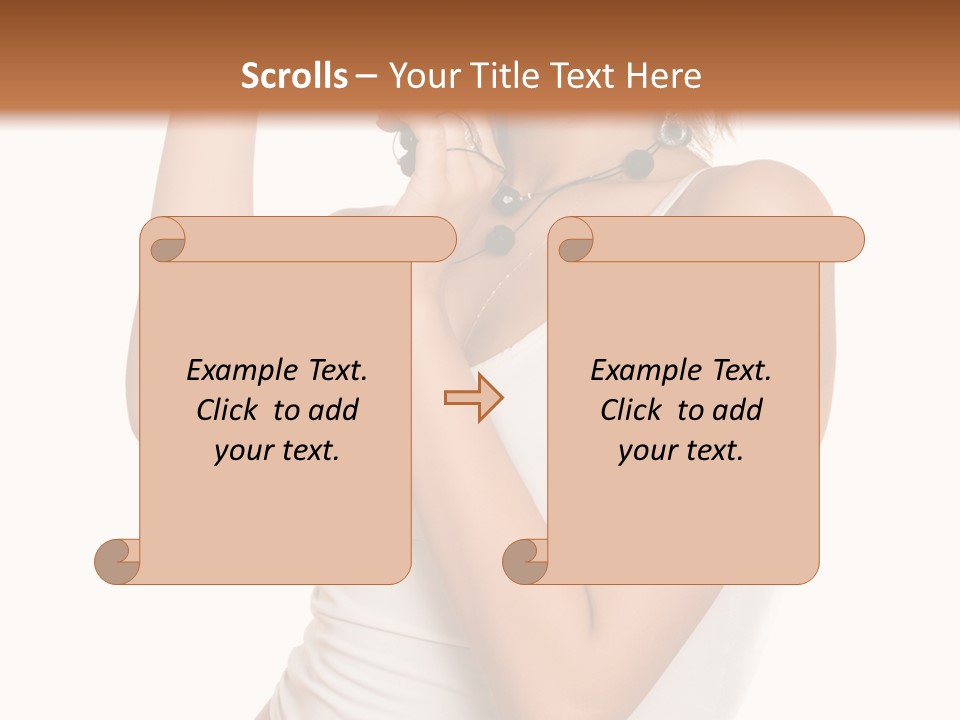 Scrolls – Your Title Text Here

Example Text. Click to add your text.

Example Text. Click to add your text.